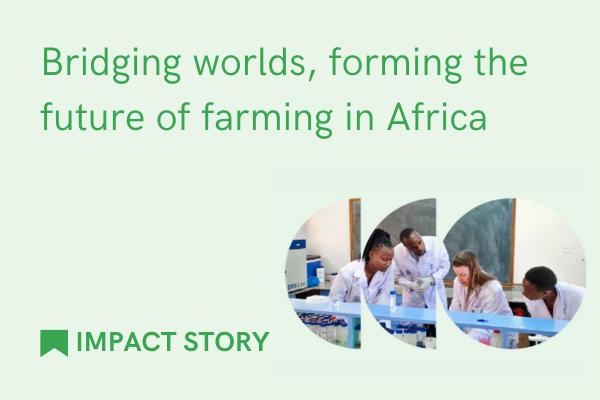 Bridging worlds, forming the future of farming in Africa

IMPACT STORY